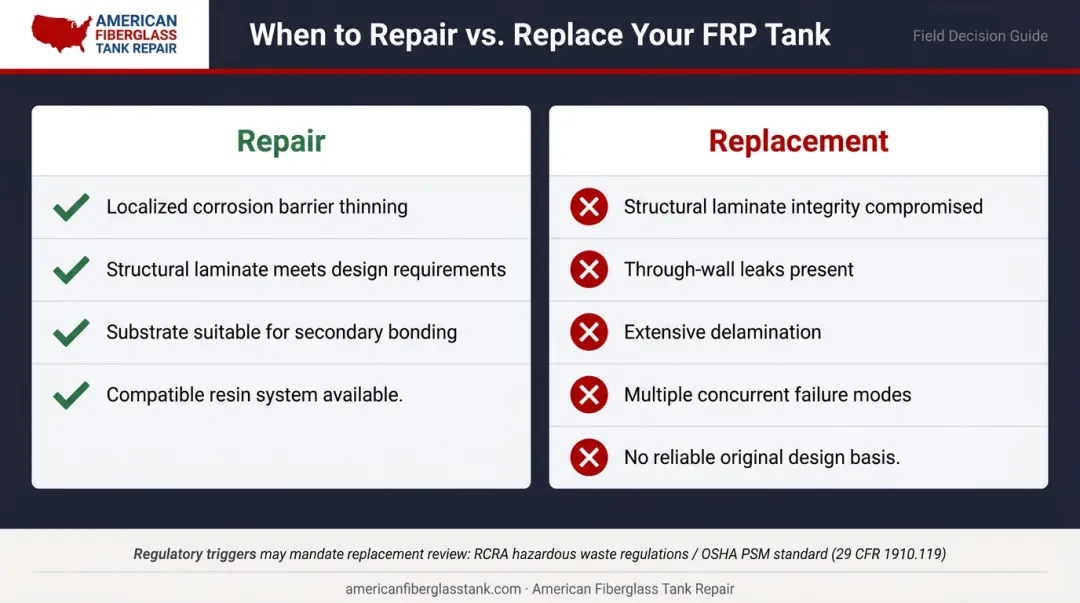 AMERICAN FIBERGLASS TANK REPAIR

When to Repair vs. Replace Your FRP Tank

Field Decision Guide

Repair

Localized corrosion barrier thinning

Structural laminate meets design requirements

Substrate suitable for secondary bonding

Compatible resin system available.

Replacement

Structural laminate integrity compromised

Through-wall leaks present

Extensive delamination

Multiple concurrent failure modes

No reliable original design basis.

Regulatory triggers may mandate replacement review: RCRA hazardous waste regulations / OSHA PSM standard (29 CFR 1910.119)

americanfiberglasstank.com · American Fiberglass Tank Repair